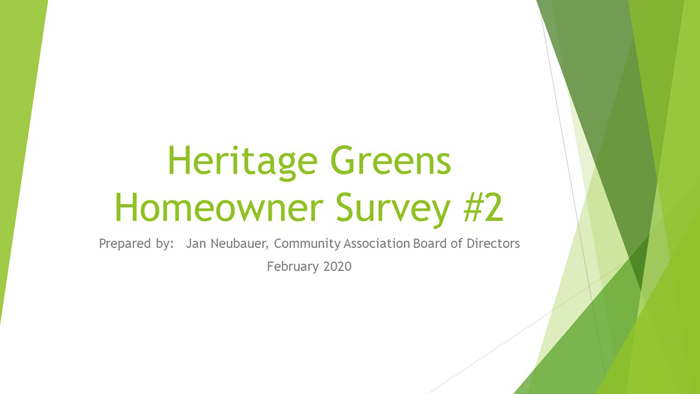 Heritage Greens
Homeowner Survey #2

Prepared by: Jan Neubauer, Community Association Board of Directors

February 2020